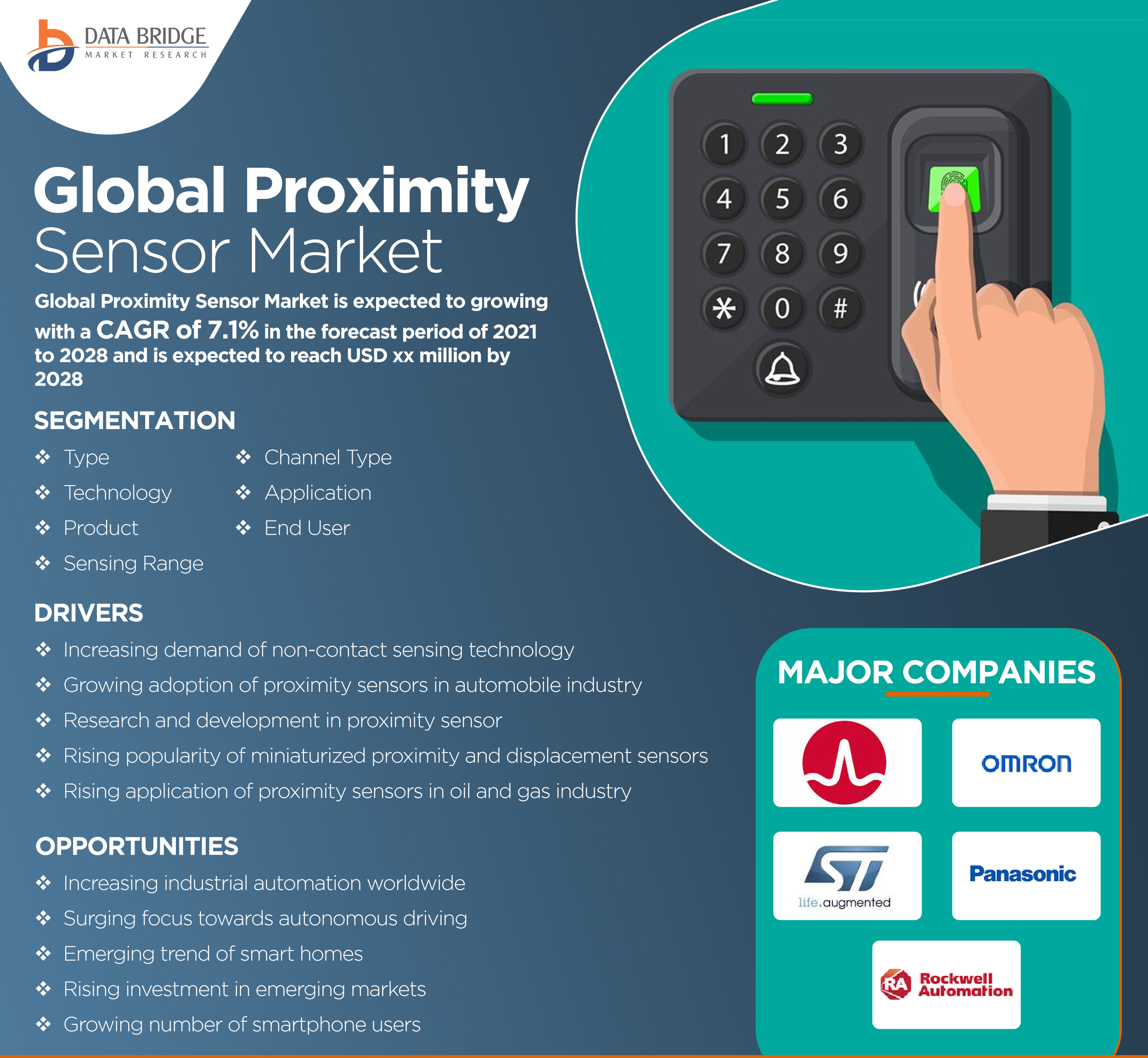 DATA BRIDGE
MARKET RESEARCH

Global Proximity Sensor Market

Global Proximity Sensor Market is expected to growing with a CAGR of 7.1% in the forecast period of 2021 to 2028 and is expected to reach USD xx million by 2028

1 2 3
4 5 6
7 8 9
* 0 #

SEGMENTATION

❖ Type
❖ Technology
❖ Product
❖ Sensing Range
❖ Channel Type
❖ Application
❖ End User

DRIVERS

❖ Increasing demand of non-contact sensing technology
❖ Growing adoption of proximity sensors in automobile industry
❖ Research and development in proximity sensor
❖ Rising popularity of miniaturized proximity and displacement sensors
❖ Rising application of proximity sensors in oil and gas industry

OPPORTUNITIES

❖ Increasing industrial automation worldwide
❖ Surging focus towards autonomous driving
❖ Emerging trend of smart homes
❖ Rising investment in emerging markets
❖ Growing number of smartphone users

MAJOR COMPANIES

OMRON

ST
life.augmented

Panasonic

RA Rockwell Automation